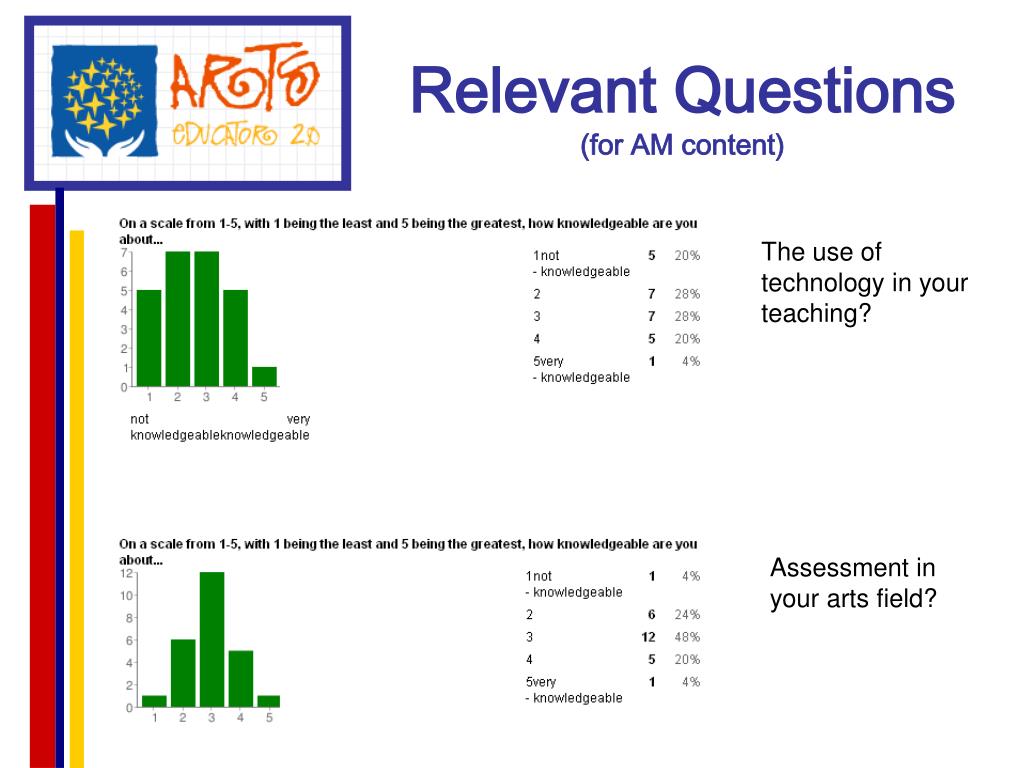 ARTS EDUCATORS 2.0

Relevant Questions
(for AM content)

On a scale from 1-5, with 1 being the least and 5 being the greatest, how knowledgeable are you about...

7
6
5
4
3
2
1
0
1 2 3 4 5
not knowledgeable very knowledgeable

| | | |
|---|---|---|
| 1not - knowledgeable | 5 | 20% |
| 2 | 7 | 28% |
| 3 | 7 | 28% |
| 4 | 5 | 20% |
| 5very - knowledgeable | 1 | 4% |

The use of technology in your teaching?

On a scale from 1-5, with 1 being the least and 5 being the greatest, how knowledgeable are you about...

12
10
8
6
4
2
0
1 2 3 4 5

| | | |
|---|---|---|
| 1not - knowledgeable | 1 | 4% |
| 2 | 6 | 24% |
| 3 | 12 | 48% |
| 4 | 5 | 20% |
| 5very - knowledgeable | 1 | 4% |

Assessment in your arts field?